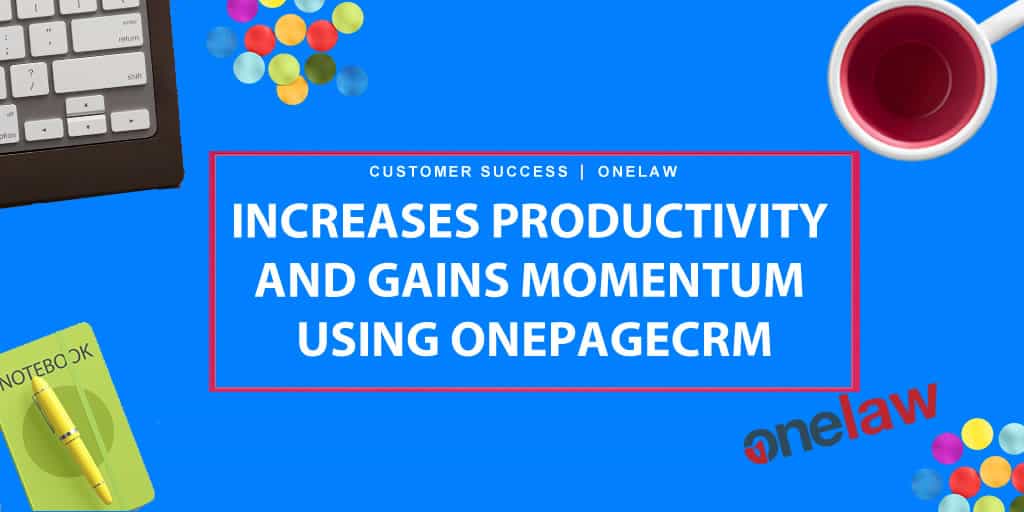 return

shift

CUSTOMER SUCCESS | ONELAW

INCREASES PRODUCTIVITY AND GAINS MOMENTUM USING ONEPAGECRM

NOTEBOOK

onelaw